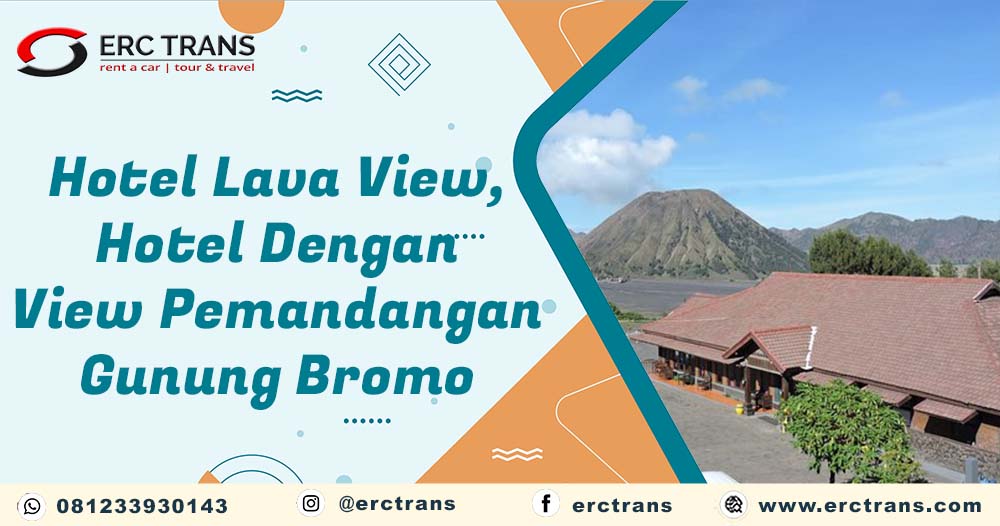 ERC TRANS
rent a car | tour & travel

Hotel Lava View, Hotel Dengan View Pemandangan Gunung Bromo

081233930143
@erctrans
erctrans
www.erctrans.com